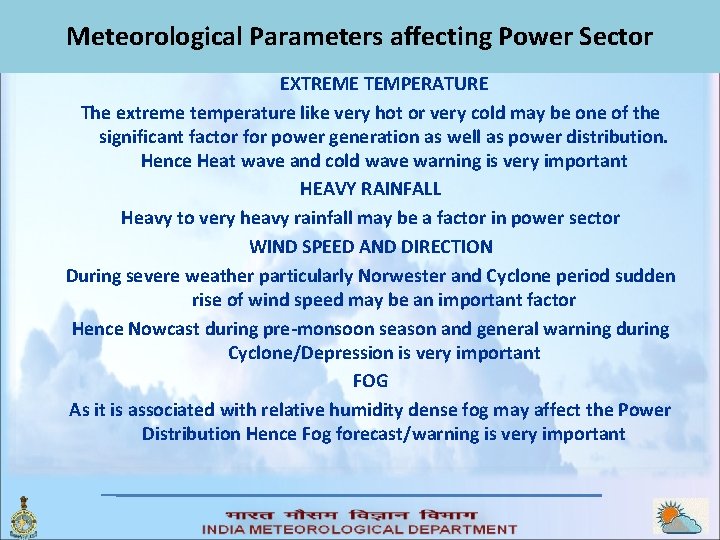 Meteorological Parameters affecting Power Sector

EXTREME TEMPERATURE

The extreme temperature like very hot or very cold may be one of the significant factor for power generation as well as power distribution. Hence Heat wave and cold wave warning is very important

HEAVY RAINFALL

Heavy to very heavy rainfall may be a factor in power sector

WIND SPEED AND DIRECTION

During severe weather particularly Norwester and Cyclone period sudden rise of wind speed may be an important factor

Hence Nowcast during pre-monsoon season and general warning during Cyclone/Depression is very important

FOG

As it is associated with relative humidity dense fog may affect the Power Distribution Hence Fog forecast/warning is very important

भारत मौसम विज्ञान विभाग
INDIA METEOROLOGICAL DEPARTMENT